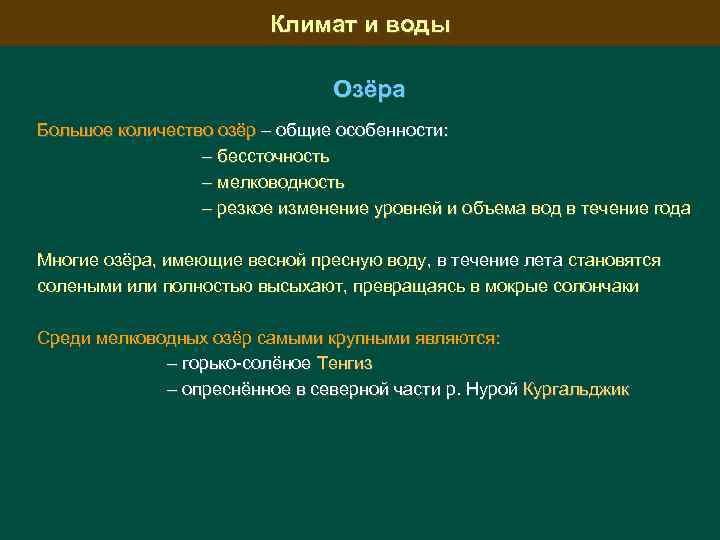 Климат и воды

Озёра

Большое количество озёр – общие особенности:
– бессточность
– мелководность
– резкое изменение уровней и объема вод в течение года

Многие озёра, имеющие весной пресную воду, в течение лета становятся солеными или полностью высыхают, превращаясь в мокрые солончаки

Среди мелководных озёр самыми крупными являются:
– горько-солёное Тенгиз
– опреснённое в северной части р. Нурой Кургальджик